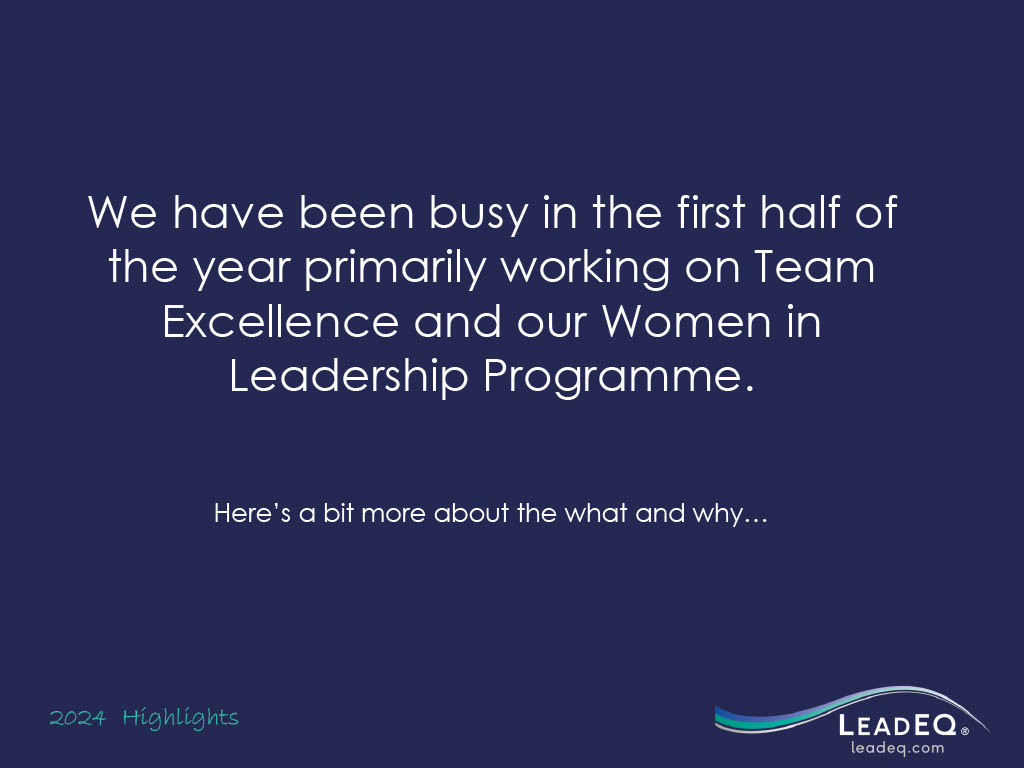 We have been busy in the first half of the year primarily working on Team Excellence and our Women in Leadership Programme.

Here's a bit more about the what and why…

2024 Highlights

LEADEQ®
leadeq.com